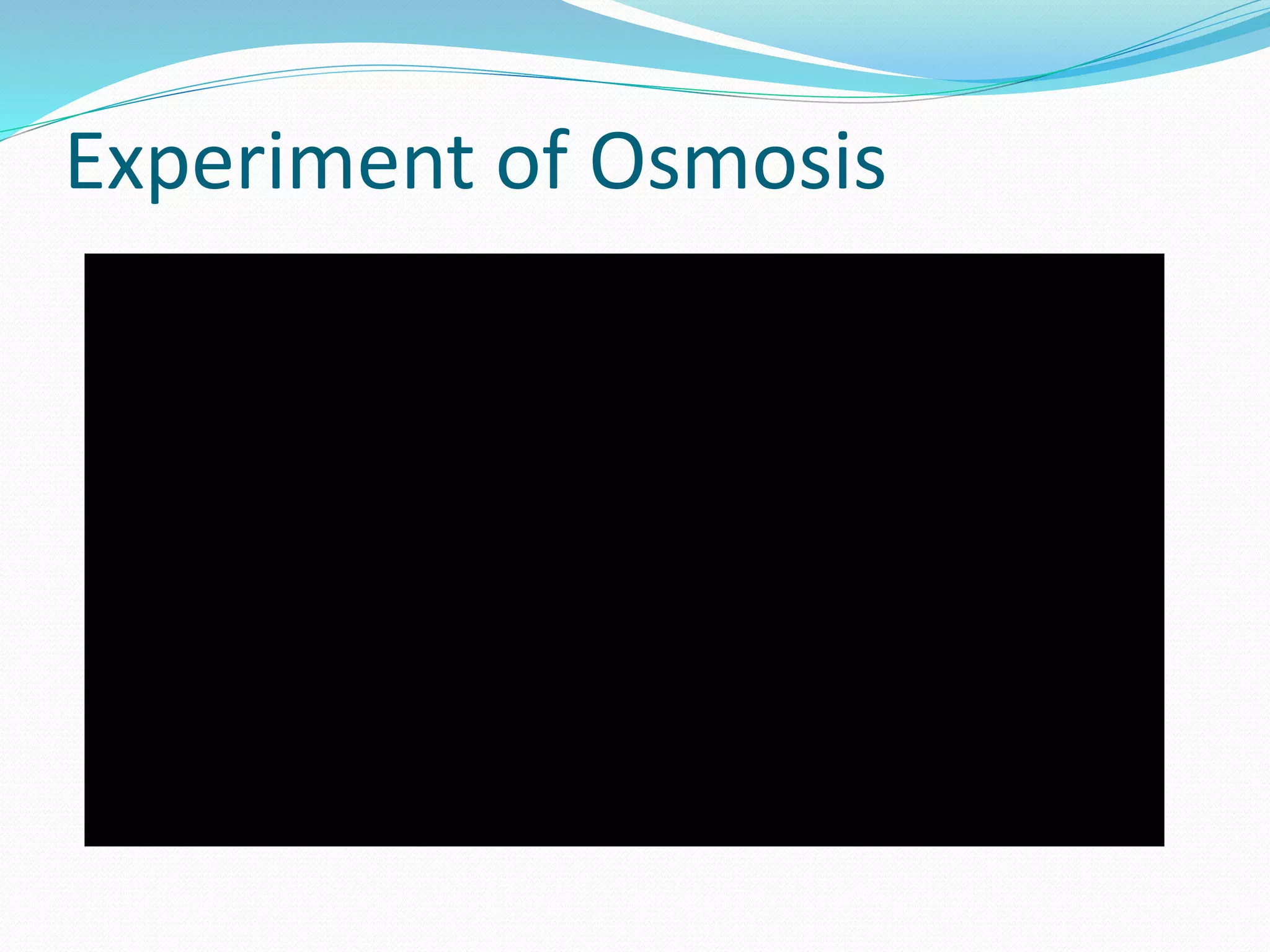 Experiment of Osmosis